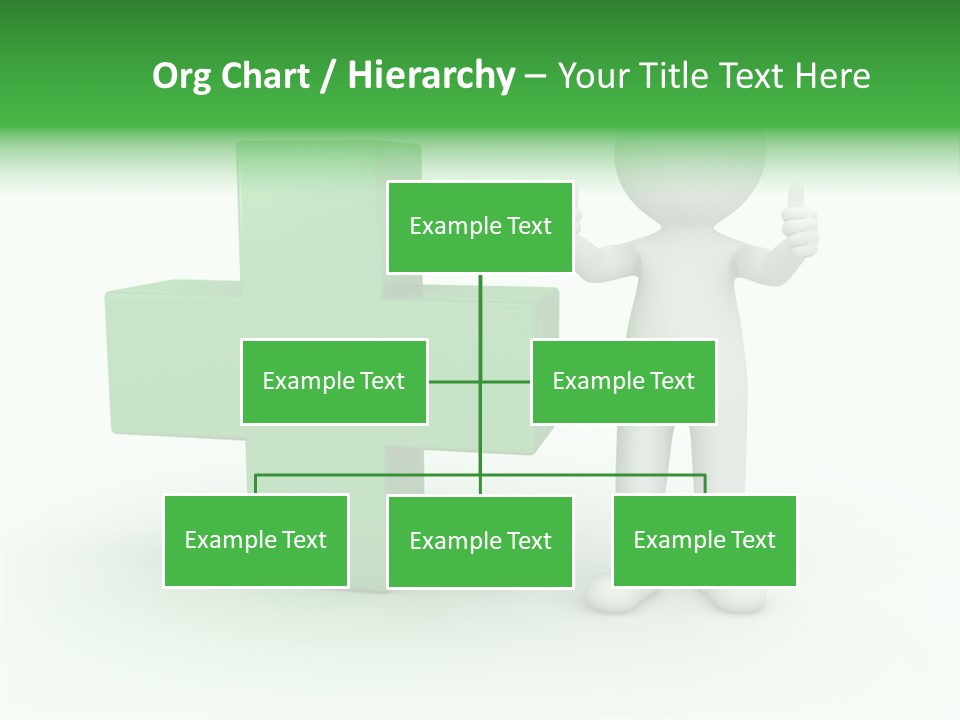 Org Chart / Hierarchy – Your Title Text Here

Example Text

Example Text

Example Text

Example Text

Example Text

Example Text